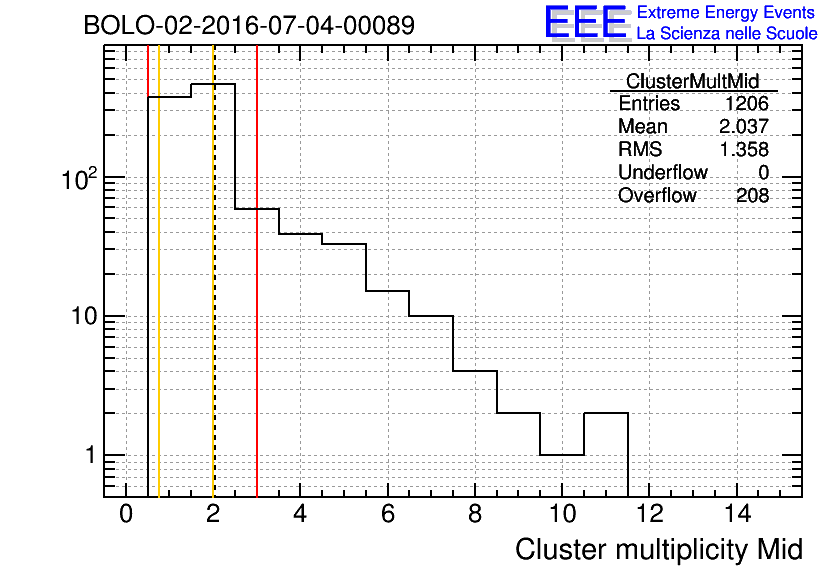 BOLO-02-2016-07-04-00089

EEE Extreme Energy Events
La Scienza nelle Scuole

| ClusterMultMid | |
|---|---|
| Entries | 1206 |
| Mean | 2.037 |
| RMS | 1.358 |
| Underflow | 0 |
| Overflow | 208 |

$10^2$

10

1

0 2 4 6 8 10 12 14

Cluster multiplicity Mid